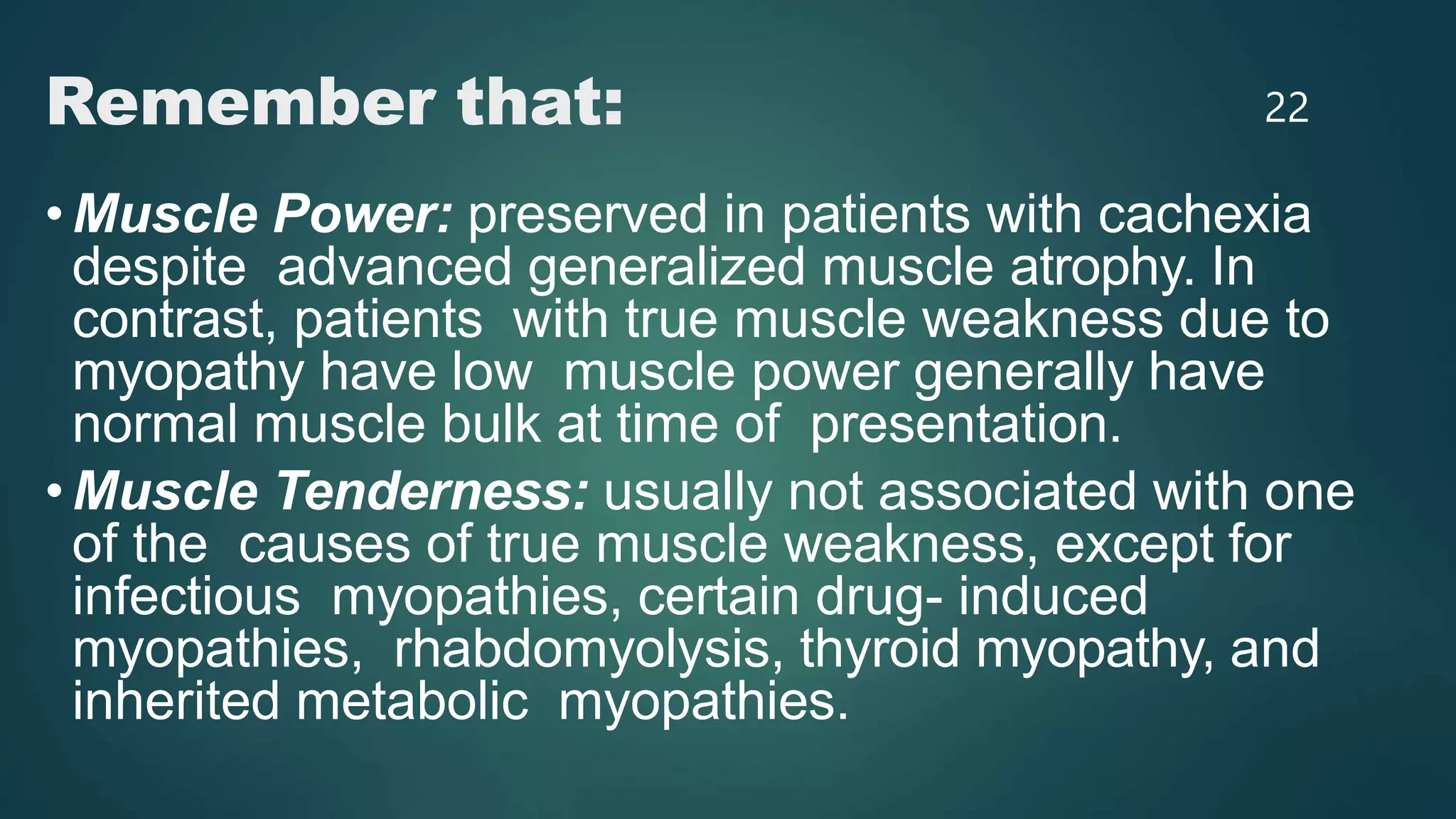 Remember that:

22

• Muscle Power: preserved in patients with cachexia despite advanced generalized muscle atrophy. In contrast, patients with true muscle weakness due to myopathy have low muscle power generally have normal muscle bulk at time of presentation.

• Muscle Tenderness: usually not associated with one of the causes of true muscle weakness, except for infectious myopathies, certain drug- induced myopathies, rhabdomyolysis, thyroid myopathy, and inherited metabolic myopathies.